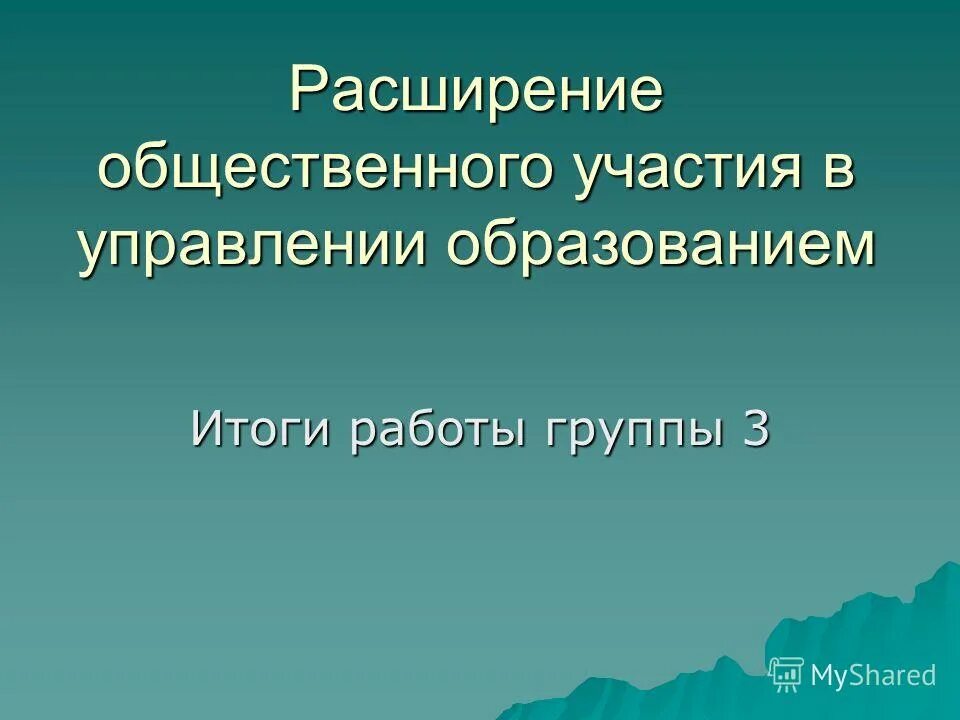 Расширение общественного участия в управлении образованием

Итоги работы группы 3

MyShared